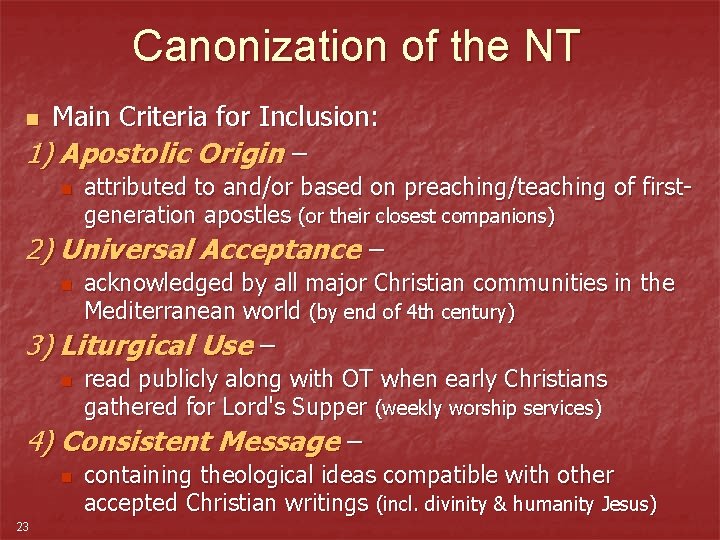 Canonization of the NT

Main Criteria for Inclusion:

1) Apostolic Origin –

attributed to and/or based on preaching/teaching of first-generation apostles (or their closest companions)

2) Universal Acceptance –

acknowledged by all major Christian communities in the Mediterranean world (by end of 4th century)

3) Liturgical Use –

read publicly along with OT when early Christians gathered for Lord's Supper (weekly worship services)

4) Consistent Message –

containing theological ideas compatible with other accepted Christian writings (incl. divinity & humanity Jesus)

23